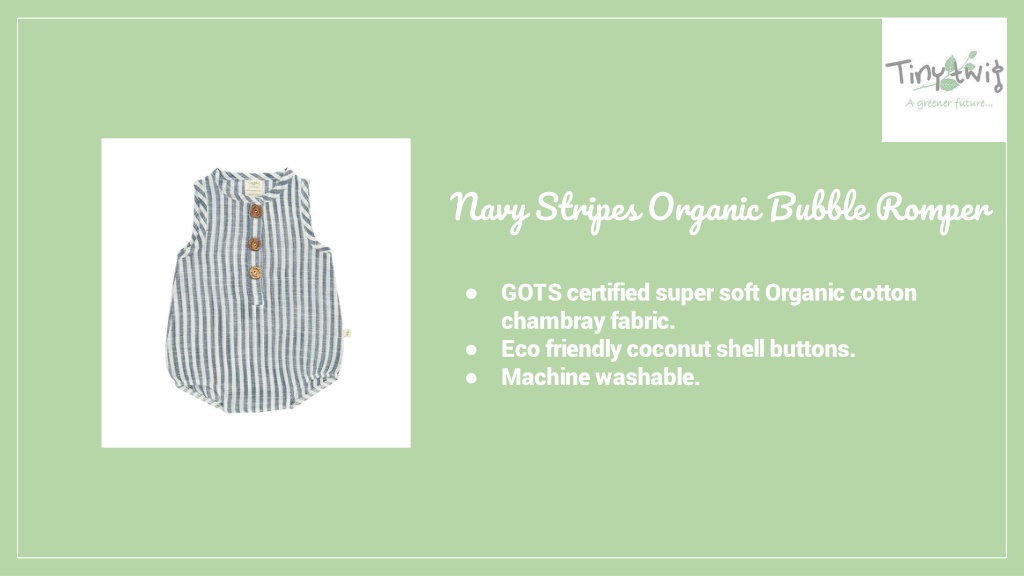 Tiny twig
A greener future...

Navy Stripes Organic Bubble Romper

● GOTS certified super soft Organic cotton chambray fabric.
● Eco friendly coconut shell buttons.
● Machine washable.